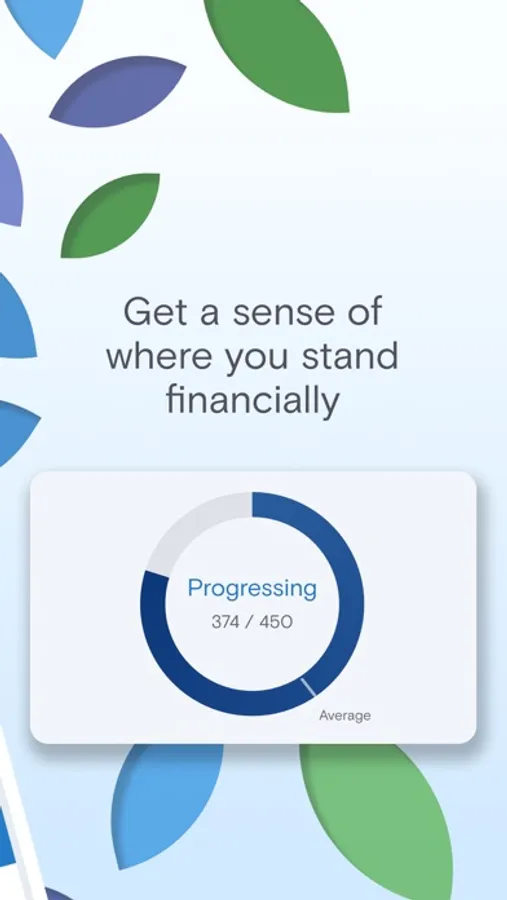 Get a sense of where you stand financially

Progressing
374 / 450

Average